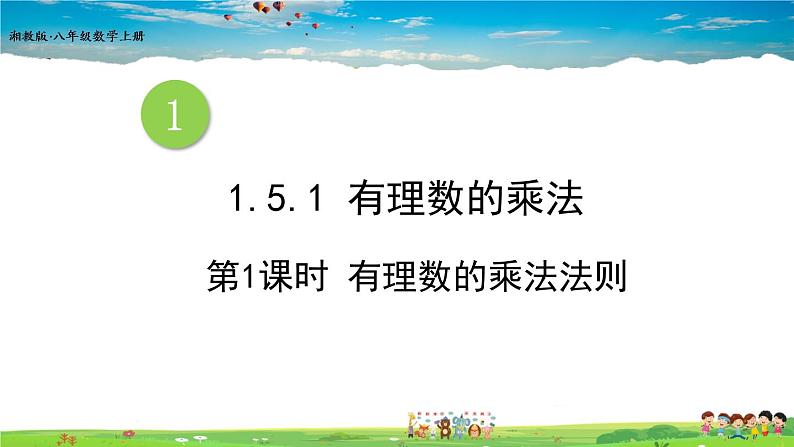 湘教版·八年级数学上册

1

1.5.1 有理数的乘法

第1课时 有理数的乘法法则